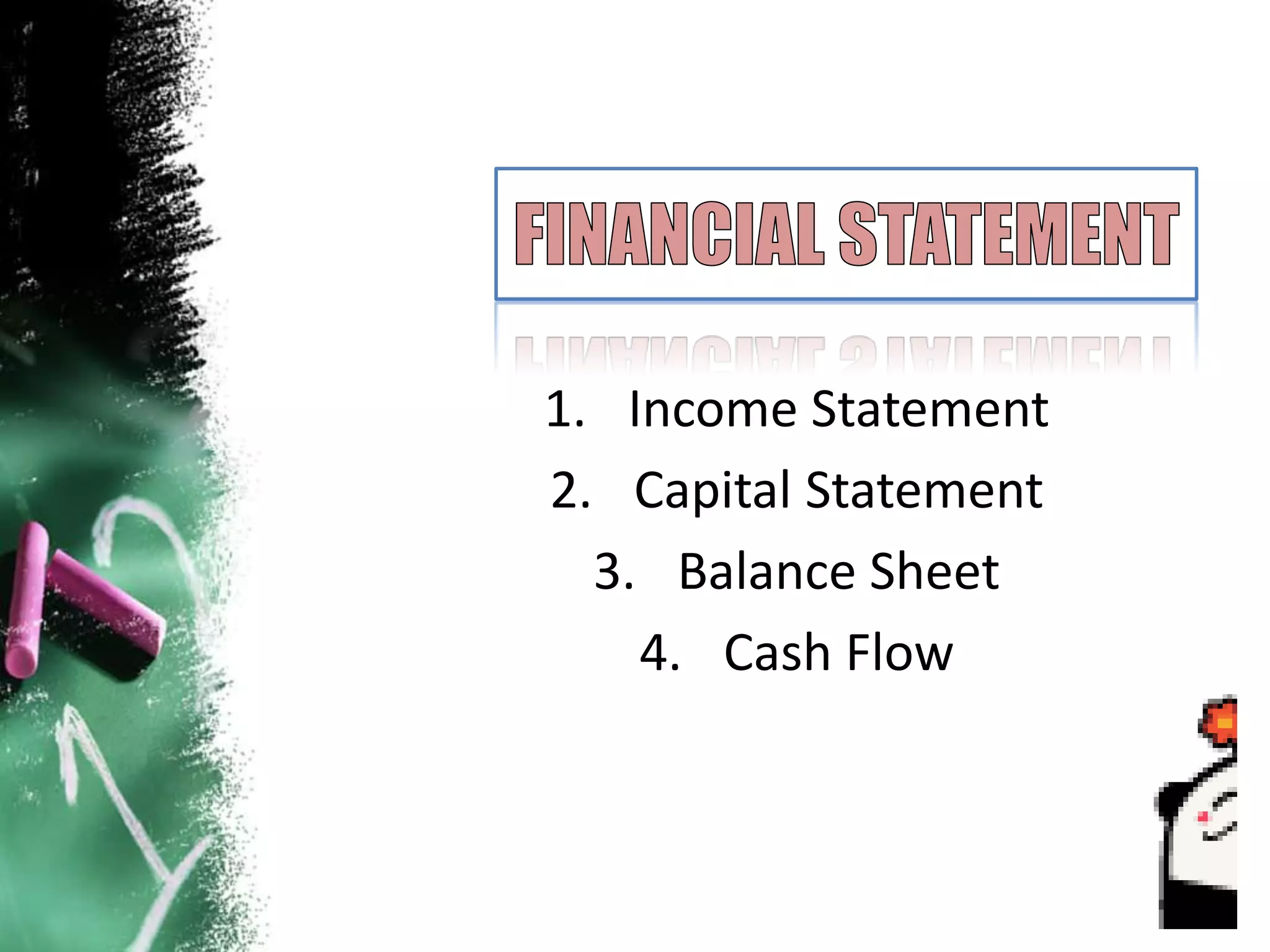 FINANCIAL STATEMENT

1. Income Statement
2. Capital Statement
3. Balance Sheet
4. Cash Flow